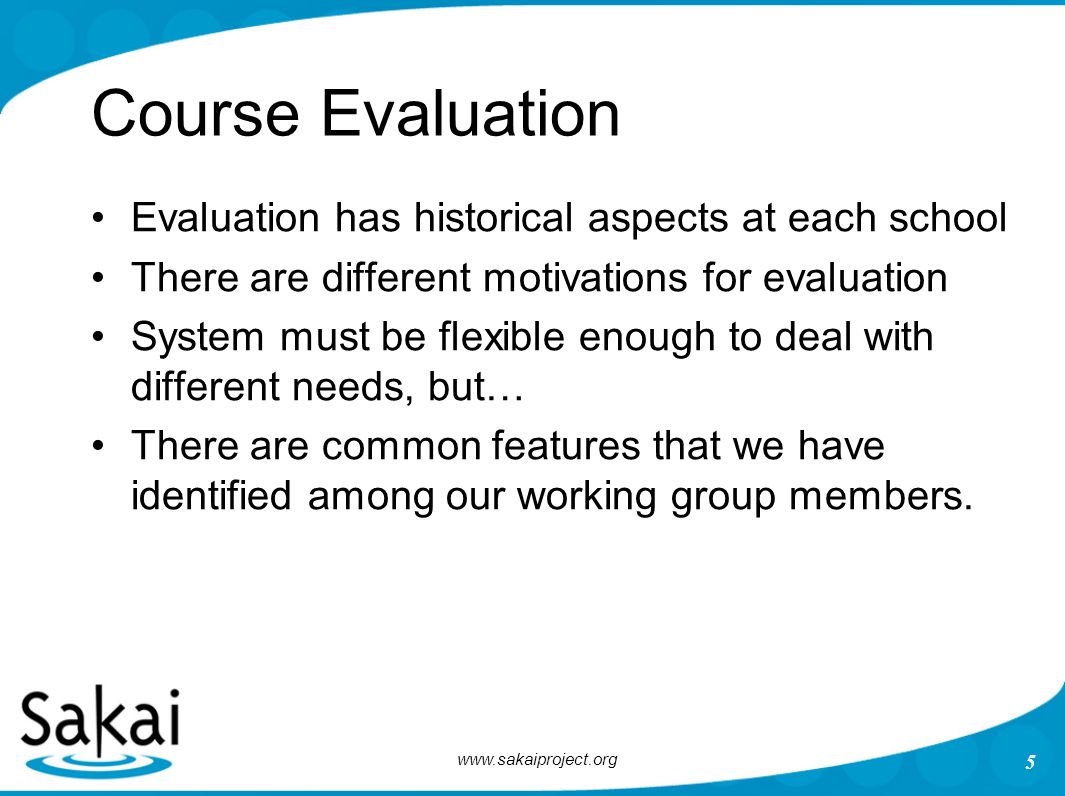 Course Evaluation

• Evaluation has historical aspects at each school
• There are different motivations for evaluation
• System must be flexible enough to deal with different needs, but…
• There are common features that we have identified among our working group members.

Sakai

www.sakaiproject.org

5